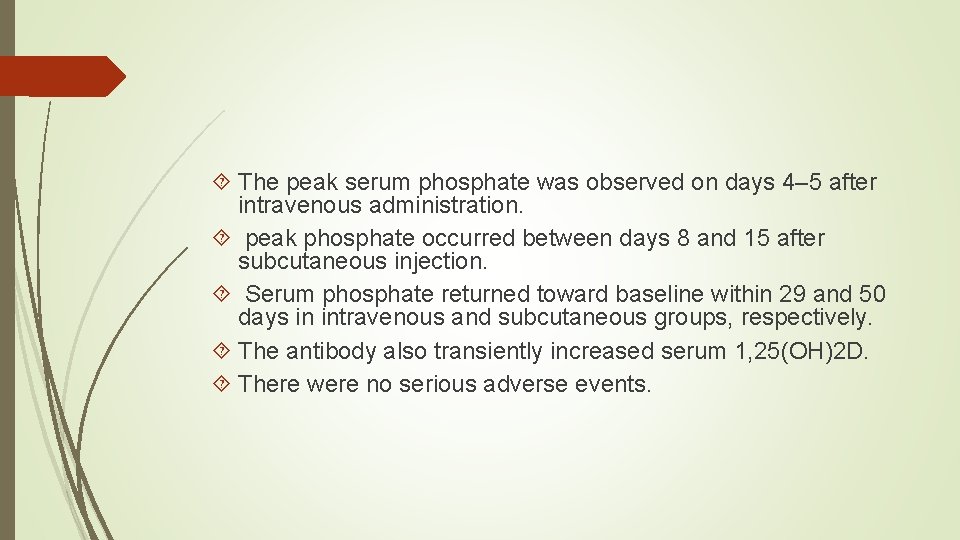 The peak serum phosphate was observed on days 4–5 after intravenous administration.

peak phosphate occurred between days 8 and 15 after subcutaneous injection.

Serum phosphate returned toward baseline within 29 and 50 days in intravenous and subcutaneous groups, respectively.

The antibody also transiently increased serum 1,25(OH)2D.

There were no serious adverse events.